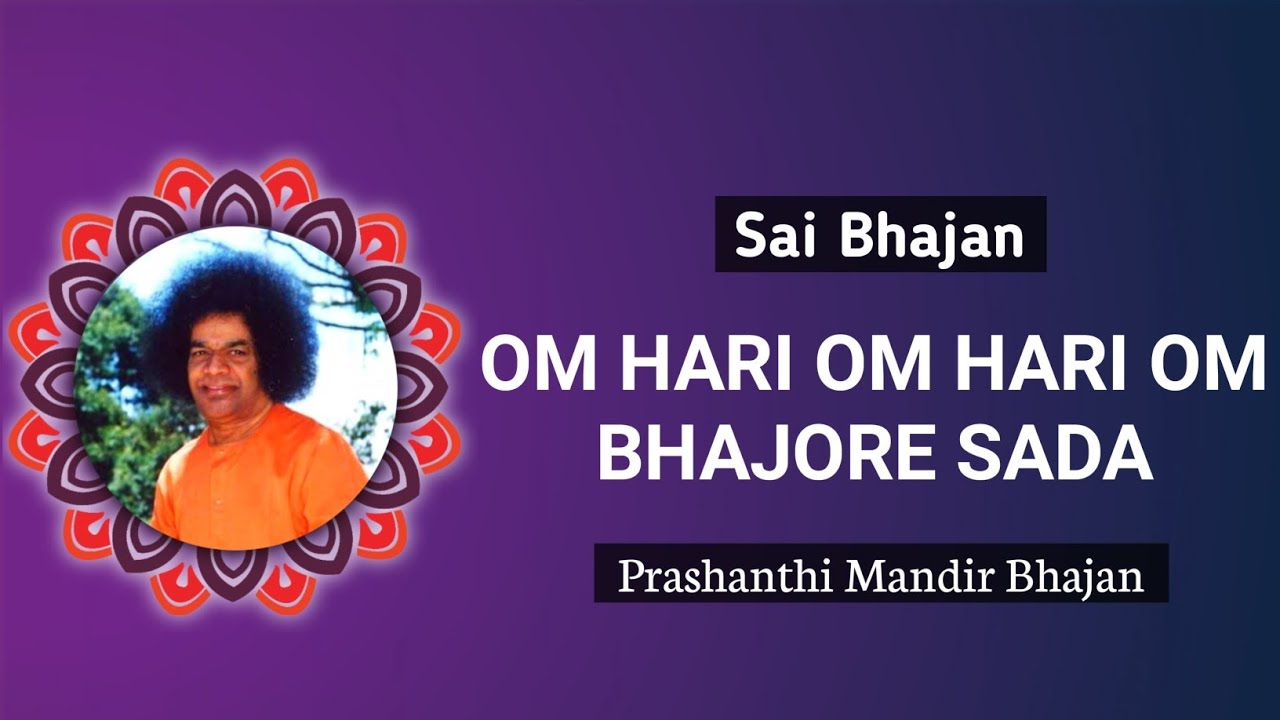 Sai Bhajan

OM HARI OM HARI OM BHAJORE SADA

Prashanthi Mandir Bhajan